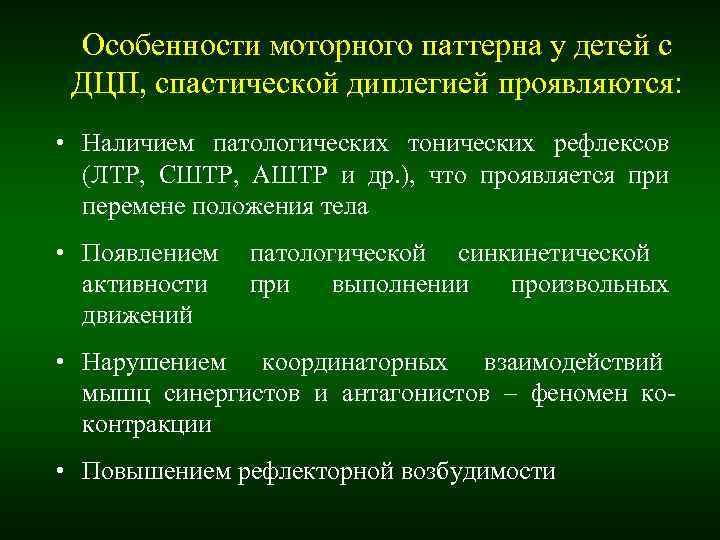 Особенности моторного паттерна у детей с ДЦП, спастической диплегией проявляются:

• Наличием патологических тонических рефлексов (ЛТР, СШТР, АШТР и др.), что проявляется при перемене положения тела

• Появлением патологической синкинетической активности при выполнении произвольных движений

• Нарушением координаторных взаимодействий мышц синергистов и антагонистов – феномен ко-контракции

• Повышением рефлекторной возбудимости